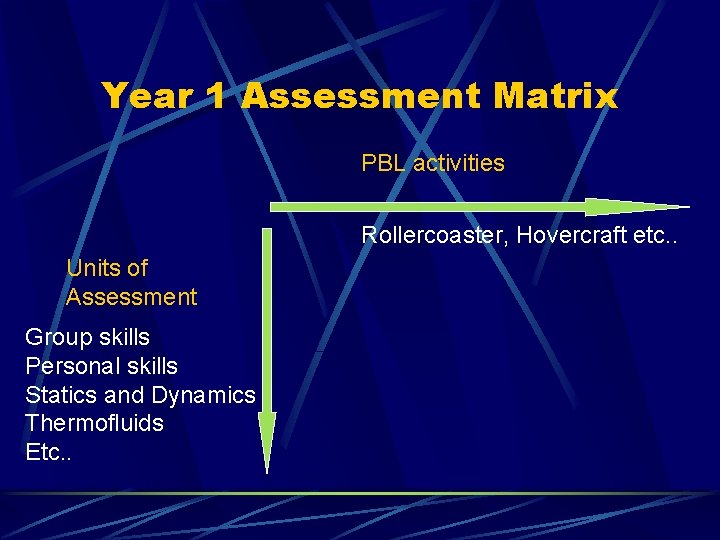 Year 1 Assessment Matrix

PBL activities

Rollercoaster, Hovercraft etc..

Units of Assessment

Group skills
Personal skills
Statics and Dynamics
Thermofluids
Etc..